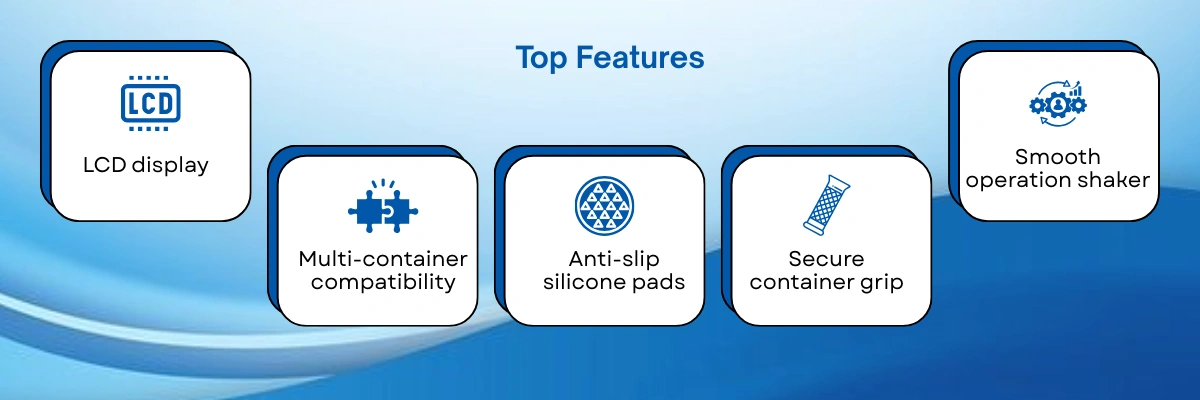 Top Features

LCD

LCD display

Multi-container compatibility

Anti-slip silicone pads

Secure container grip

Smooth operation shaker